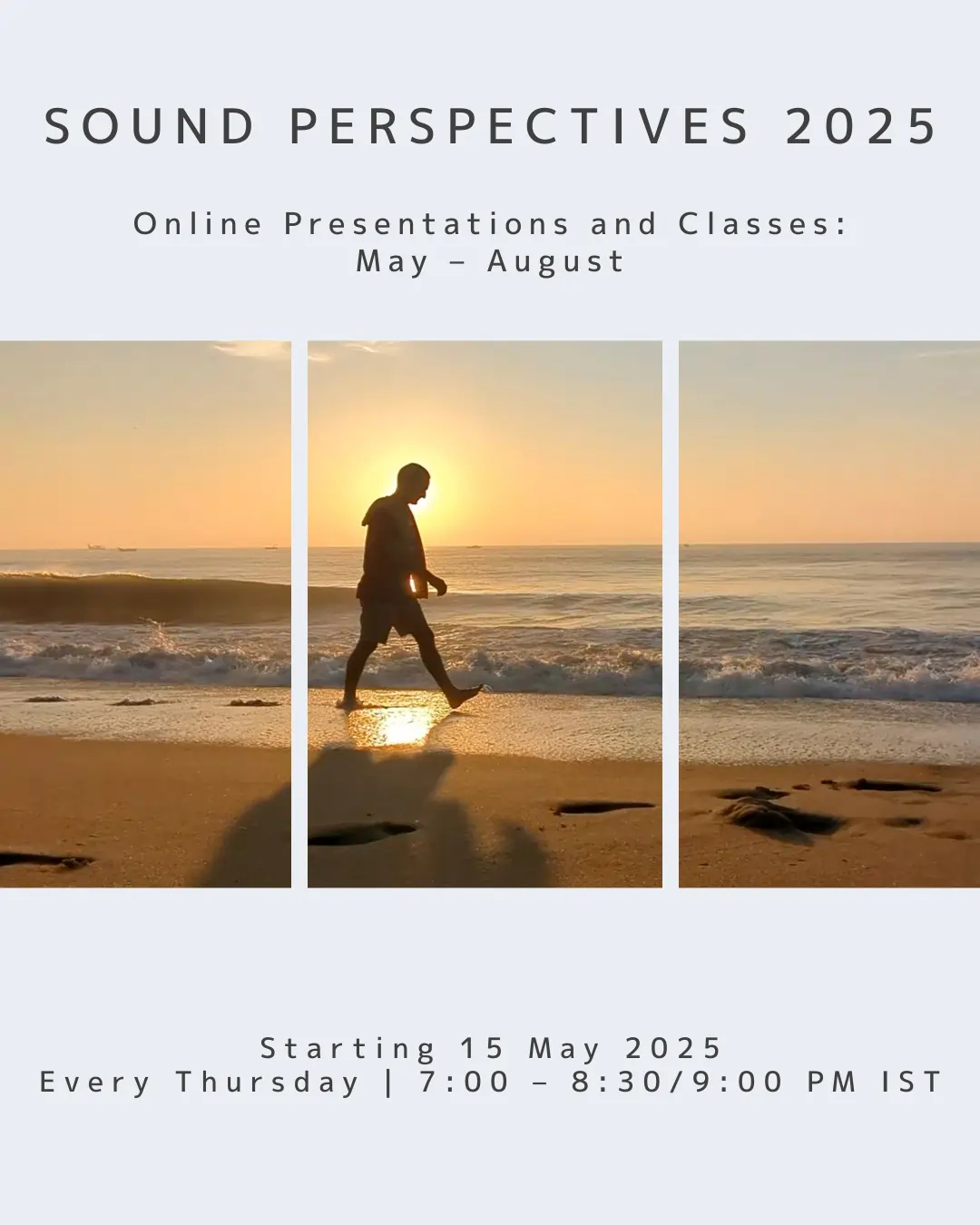 SOUND PERSPECTIVES 2025

Online Presentations and Classes:
May – August

Starting 15 May 2025
Every Thursday | 7:00 – 8:30/9:00 PM IST